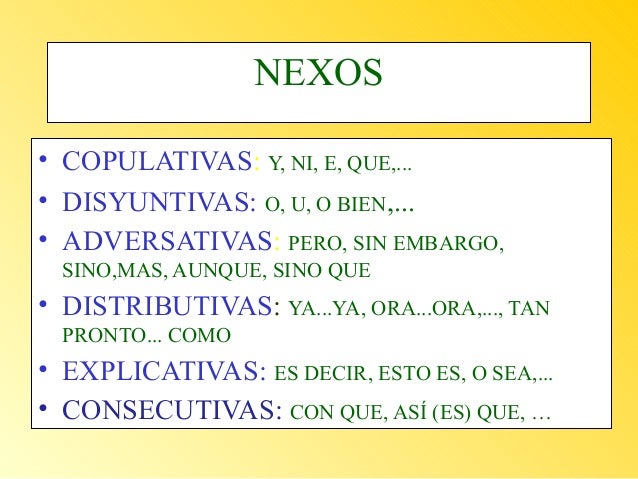 NEXOS

• COPULATIVAS: Y, NI, E, QUE,...
• DISYUNTIVAS: O, U, O BIEN,...
• ADVERSATIVAS: PERO, SIN EMBARGO, SINO,MAS, AUNQUE, SINO QUE
• DISTRIBUTIVAS: YA...YA, ORA...ORA,..., TAN PRONTO... COMO
• EXPLICATIVAS: ES DECIR, ESTO ES, O SEA,...
• CONSECUTIVAS: CON QUE, ASÍ (ES) QUE, …